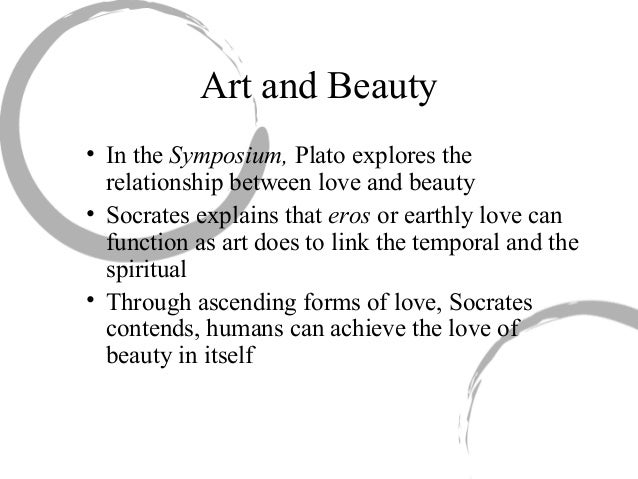 Art and Beauty

• In the Symposium, Plato explores the relationship between love and beauty

• Socrates explains that eros or earthly love can function as art does to link the temporal and the spiritual

• Through ascending forms of love, Socrates contends, humans can achieve the love of beauty in itself